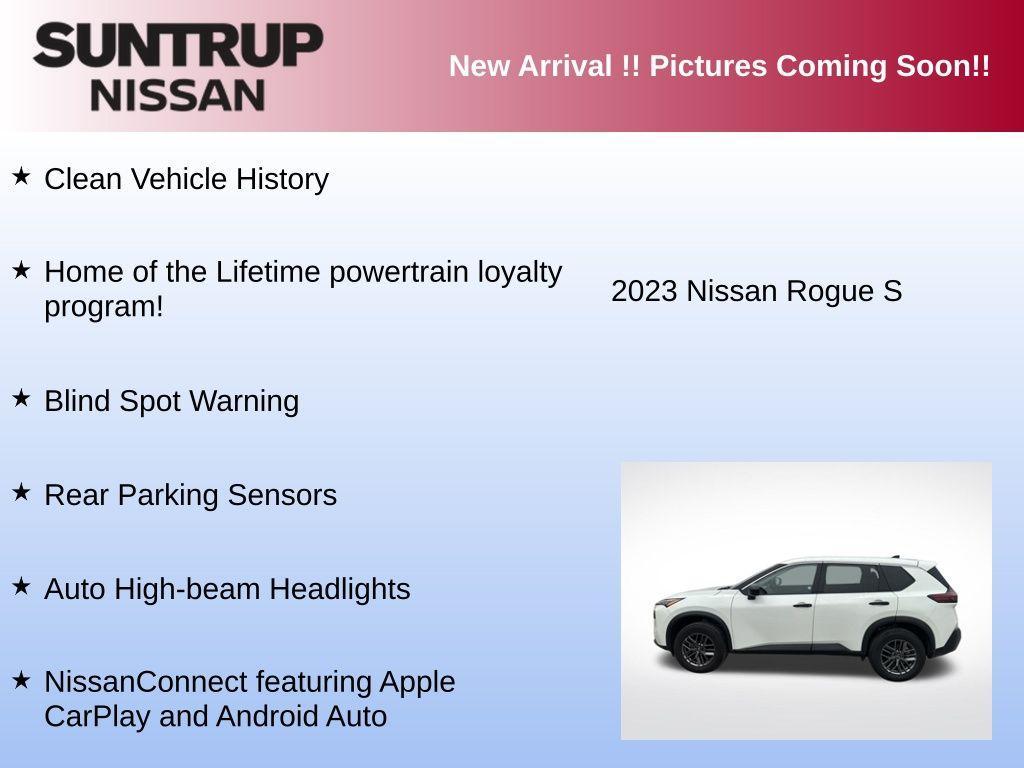 SUNTRUP NISSAN

New Arrival !! Pictures Coming Soon!!

★ Clean Vehicle History

★ Home of the Lifetime powertrain loyalty program!

★ Blind Spot Warning

★ Rear Parking Sensors

★ Auto High-beam Headlights

★ NissanConnect featuring Apple CarPlay and Android Auto

2023 Nissan Rogue S